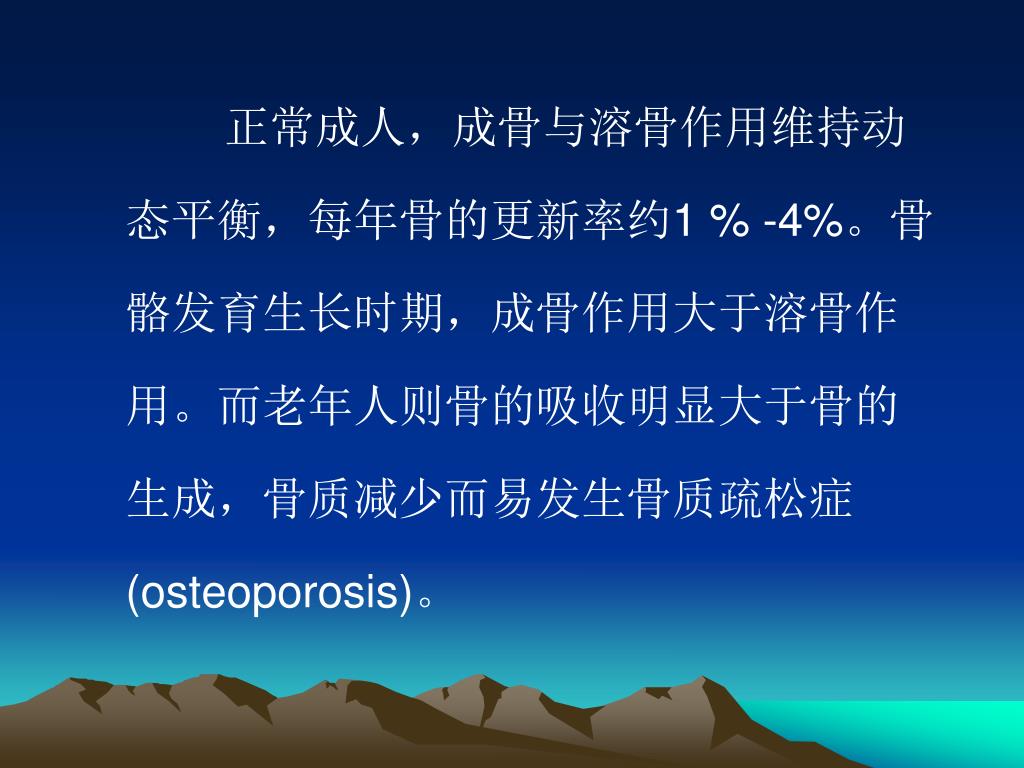 正常成人，成骨与溶骨作用维持动态平衡，每年骨的更新率约1 % -4%。骨骼发育生长时期，成骨作用大于溶骨作用。而老年人则骨的吸收明显大于骨的生成，骨质减少而易发生骨质疏松症(osteoporosis)。